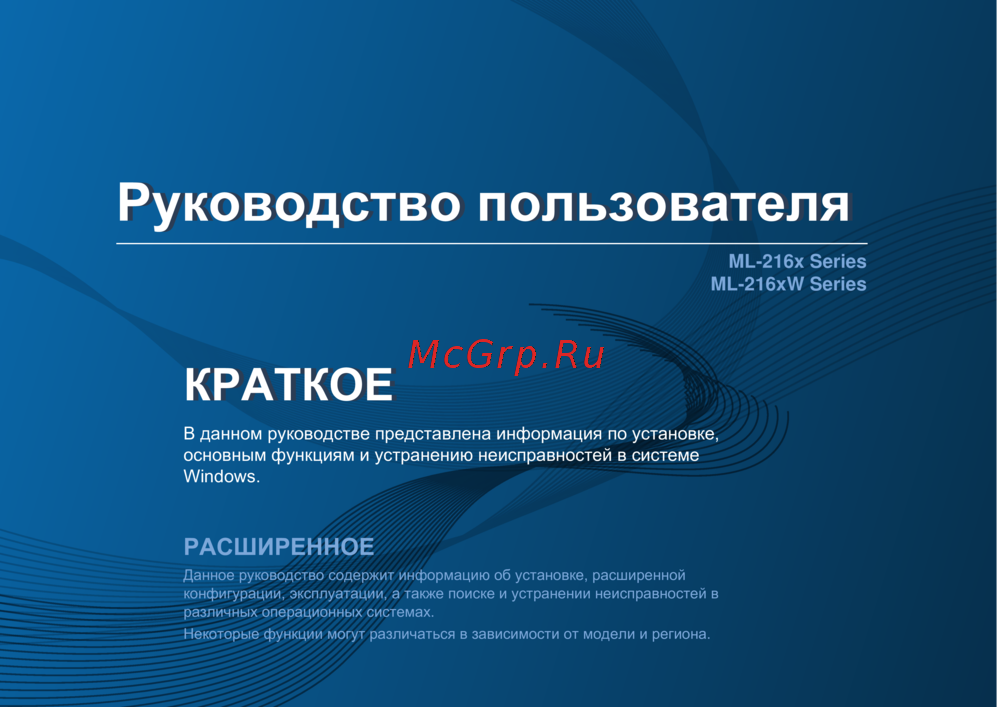 Руководство пользователя

ML-216x Series
ML-216xW Series

McGrp.Ru

КРАТКОЕ

В данном руководстве представлена информация по установке, основным функциям и устранению неисправностей в системе Windows.

РАСШИРЕННОЕ

Данное руководство содержит информацию об установке, расширенной конфигурации, эксплуатации, а также поиске и устранении неисправностей в различных операционных системах.

Некоторые функции могут различаться в зависимости от модели и региона.